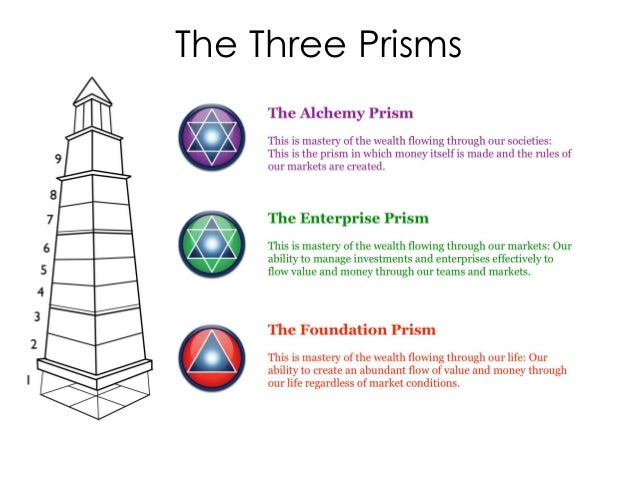 The Three Prisms

9
8
7
6
5
4
3
2
1

The Alchemy Prism

This is mastery of the wealth flowing through our societies: This is the prism in which money itself is made and the rules of our markets are created.

The Enterprise Prism

This is mastery of the wealth flowing through our markets: Our ability to manage investments and enterprises effectively to flow value and money through our teams and markets.

The Foundation Prism

This is mastery of the wealth flowing through our life: Our ability to create an abundant flow of value and money through our life regardless of market conditions.